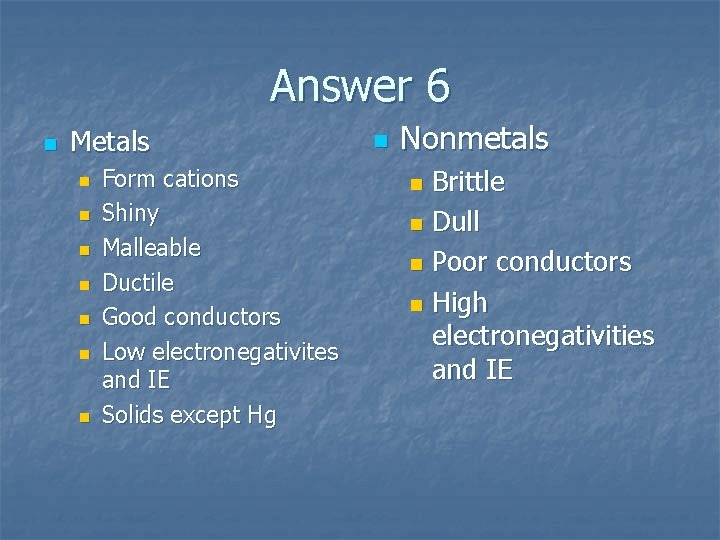 Answer 6

- Metals
  - Form cations
  - Shiny
  - Malleable
  - Ductile
  - Good conductors
  - Low electronegativites and IE
  - Solids except Hg

- Nonmetals
  - Brittle
  - Dull
  - Poor conductors
  - High electronegativities and IE